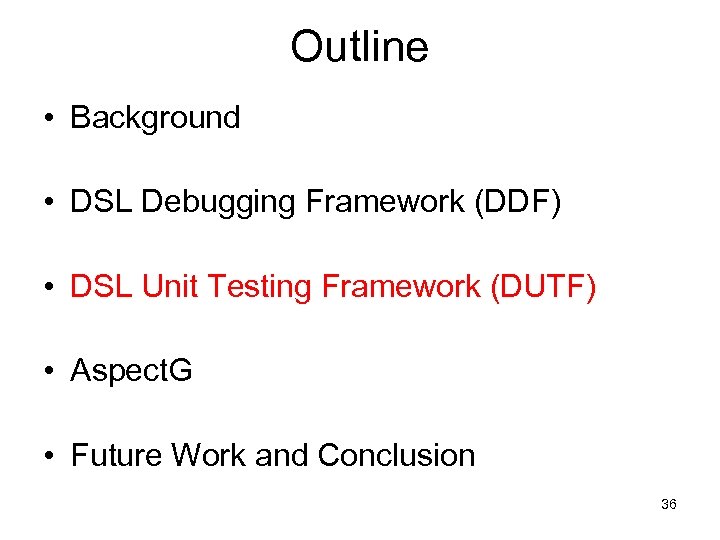 Outline

• Background

• DSL Debugging Framework (DDF)

• DSL Unit Testing Framework (DUTF)

• AspectG

• Future Work and Conclusion

36